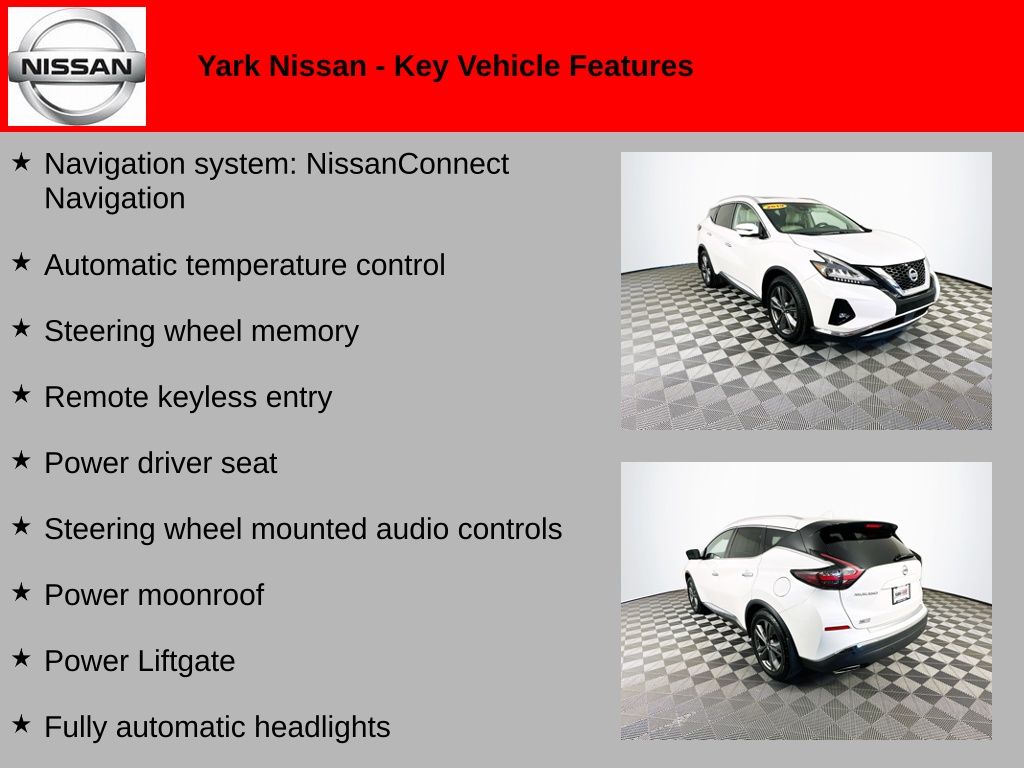 NISSAN

Yark Nissan - Key Vehicle Features

★ Navigation system: NissanConnect Navigation

★ Automatic temperature control

★ Steering wheel memory

★ Remote keyless entry

★ Power driver seat

★ Steering wheel mounted audio controls

★ Power moonroof

★ Power Liftgate

★ Fully automatic headlights